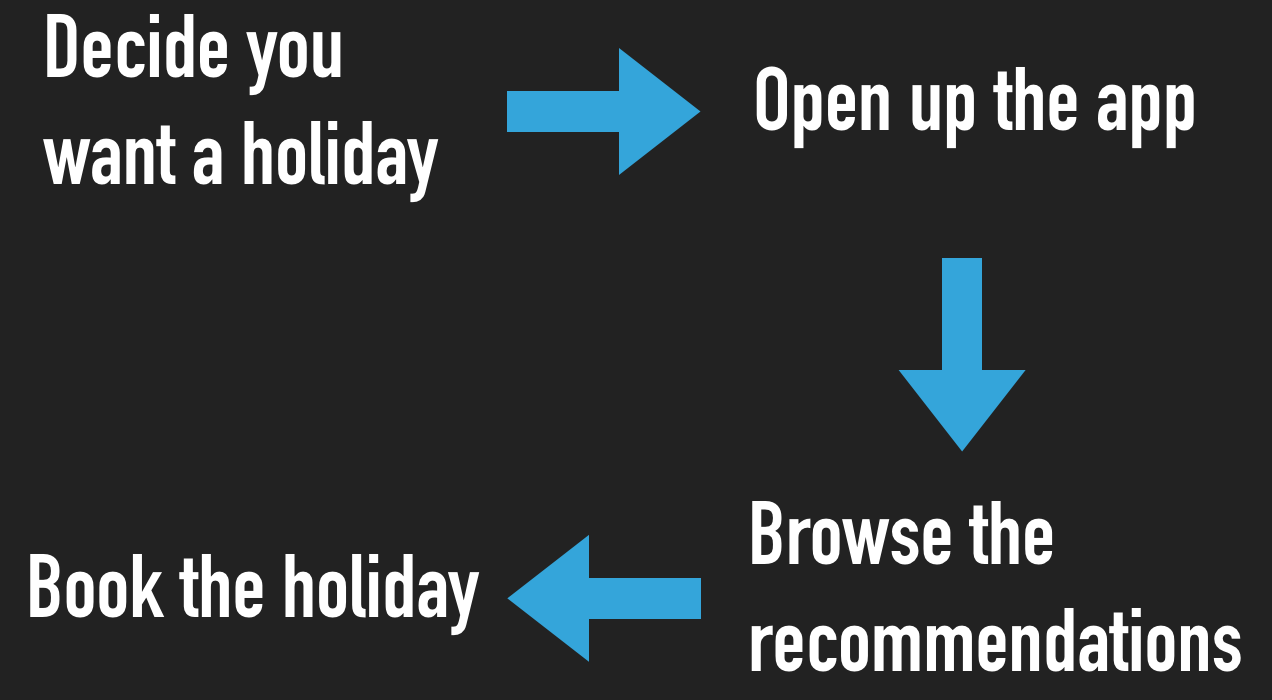 Decide you want a holiday

Open up the app

Browse the recommendations

Book the holiday